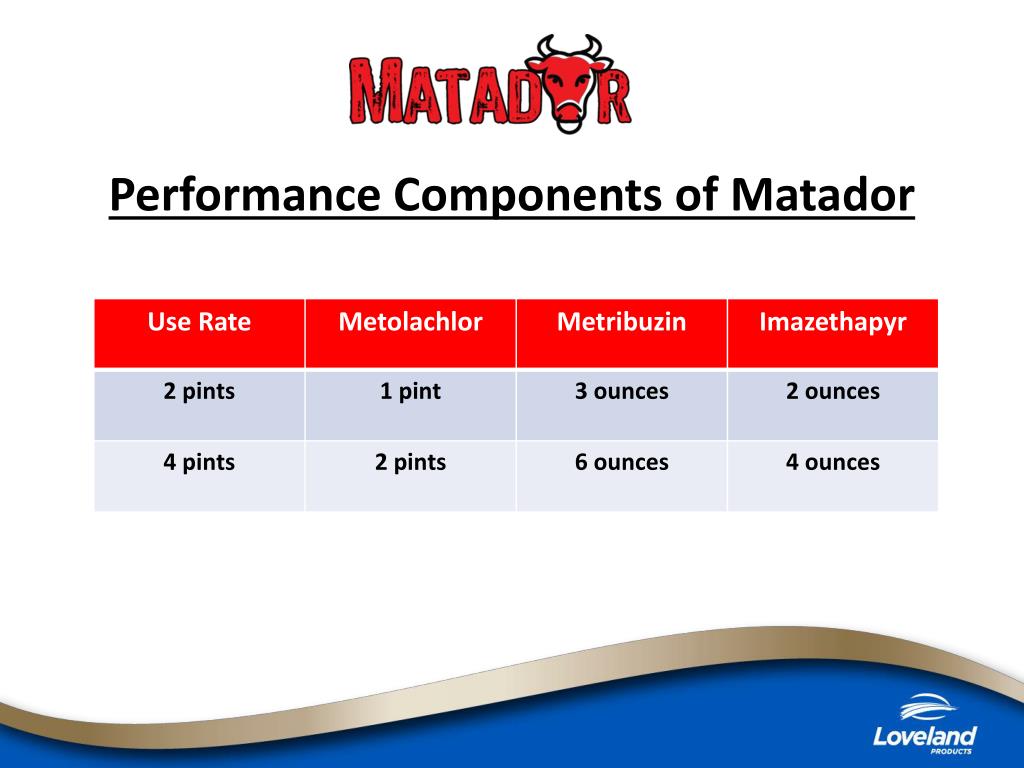 MATADOR

Performance Components of Matador

| Use Rate | Metolachlor | Metribuzin | Imazethapyr |
|---|---|---|---|
| 2 pints | 1 pint | 3 ounces | 2 ounces |
| 4 pints | 2 pints | 6 ounces | 4 ounces |

Loveland PRODUCTS